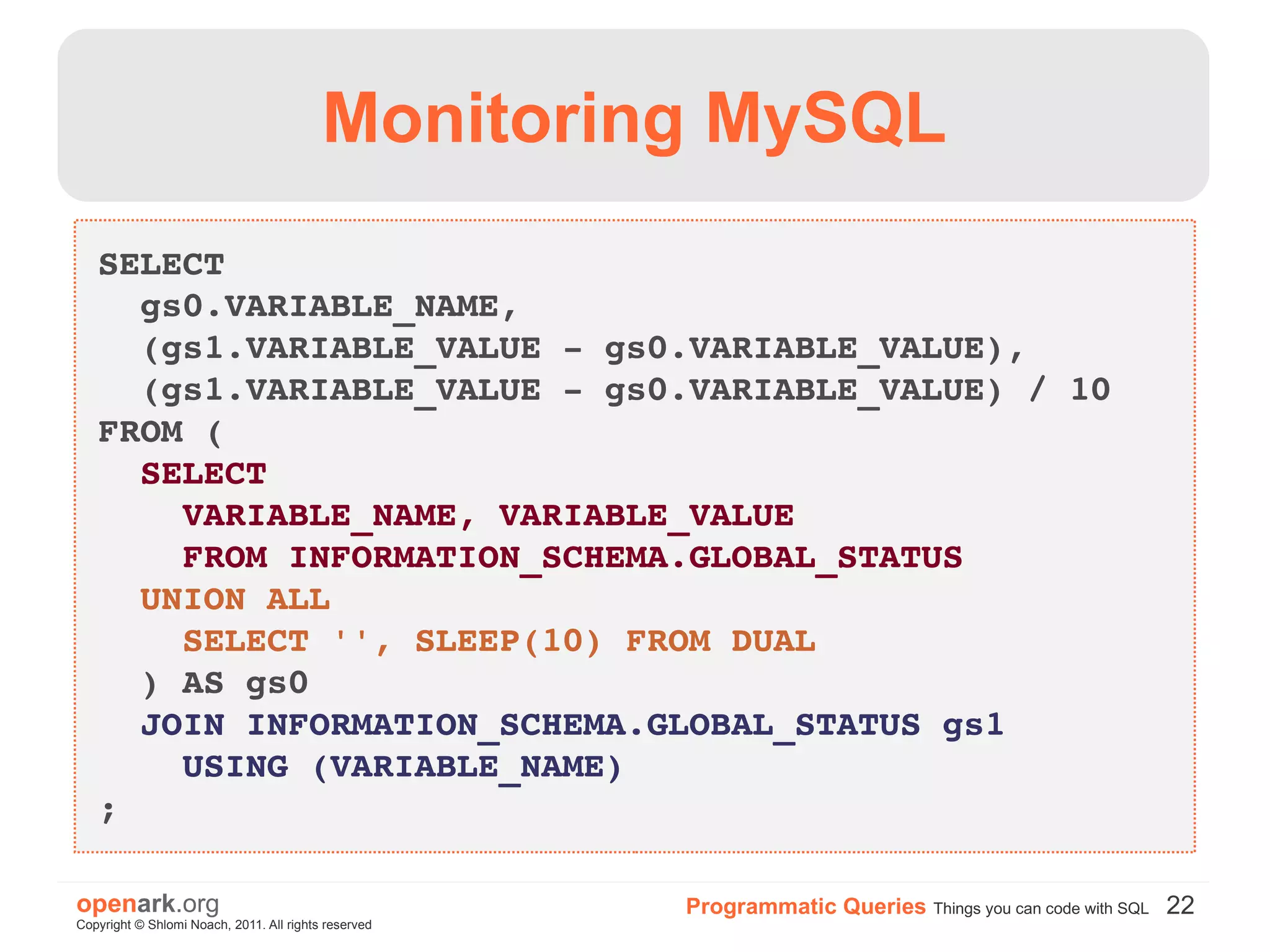 Monitoring MySQL

SELECT
  gs0.VARIABLE_NAME,
  (gs1.VARIABLE_VALUE - gs0.VARIABLE_VALUE),
  (gs1.VARIABLE_VALUE - gs0.VARIABLE_VALUE) / 10
FROM (
  SELECT
    VARIABLE_NAME, VARIABLE_VALUE
    FROM INFORMATION_SCHEMA.GLOBAL_STATUS
  UNION ALL
    SELECT '', SLEEP(10) FROM DUAL
  ) AS gs0
  JOIN INFORMATION_SCHEMA.GLOBAL_STATUS gs1
    USING (VARIABLE_NAME)
;

openark.org
Copyright © Shlomi Noach, 2011. All rights reserved

Programmatic Queries Things you can code with SQL 22